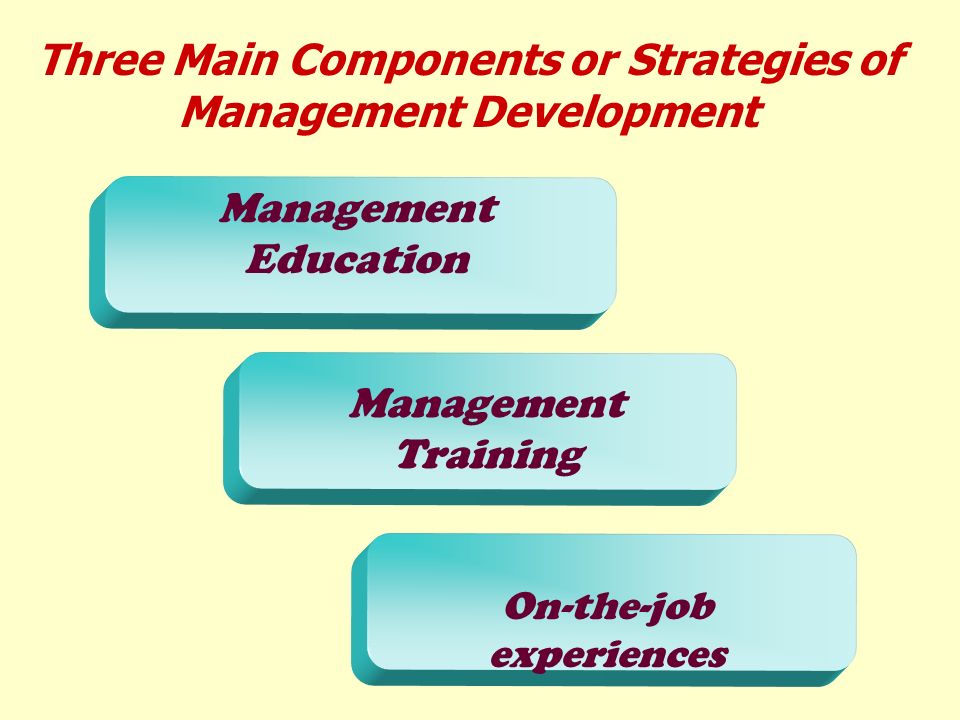 Three Main Components or Strategies of Management Development

Management Education

Management Training

On-the-job experiences